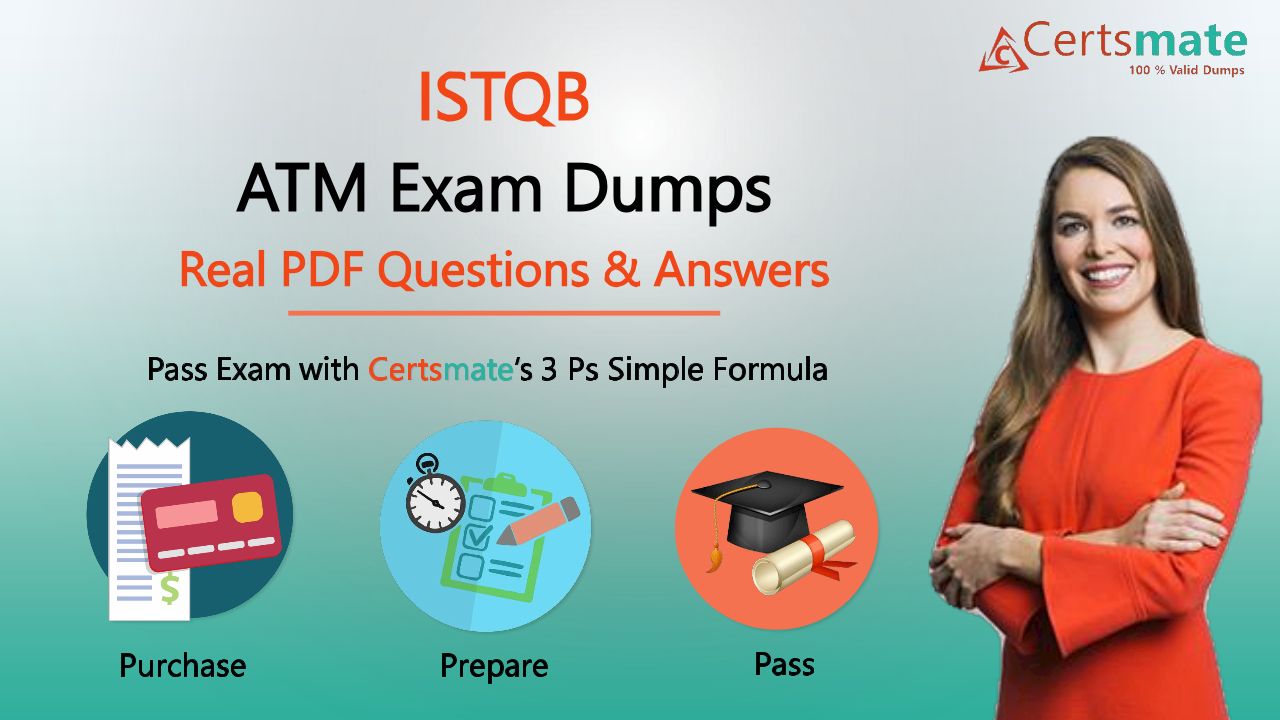 Certsmate
100 % Valid Dumps

ISTQB
ATM Exam Dumps
Real PDF Questions & Answers

Pass Exam with Certsmate's 3 Ps Simple Formula

$

Purchase

Prepare

Pass